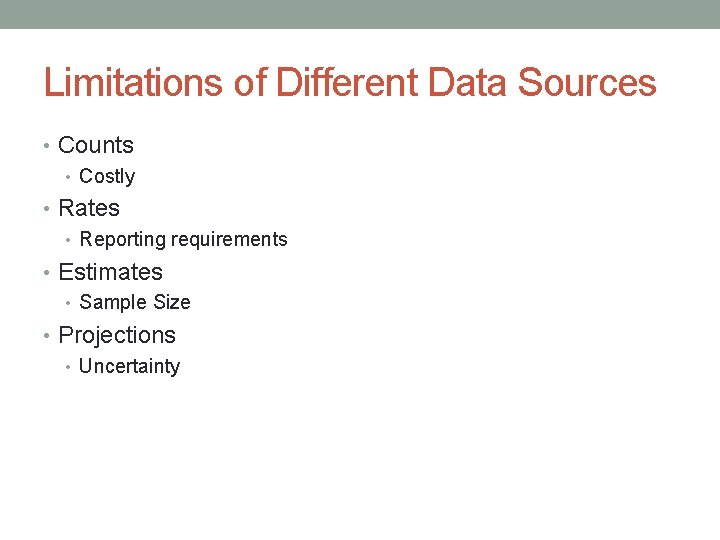 Limitations of Different Data Sources

• Counts
  • Costly
• Rates
  • Reporting requirements
• Estimates
  • Sample Size
• Projections
  • Uncertainty